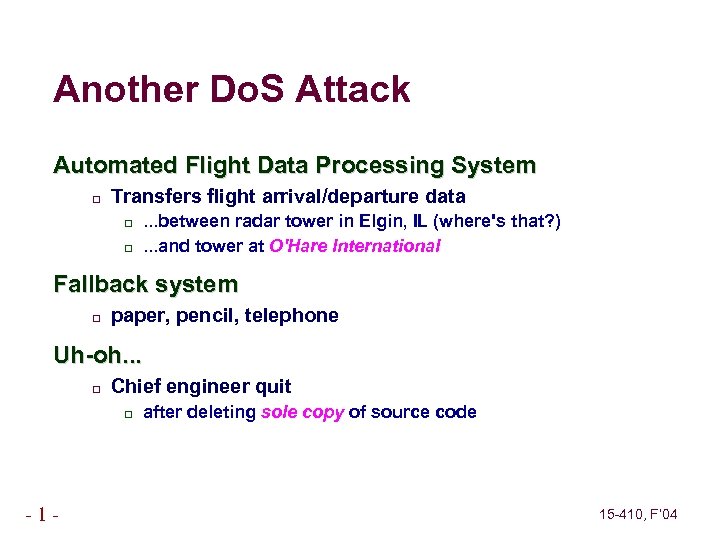 Another DoS Attack

Automated Flight Data Processing System

Transfers flight arrival/departure data

...between radar tower in Elgin, IL (where's that?)

...and tower at O'Hare International

Fallback system

paper, pencil, telephone

Uh-oh...

Chief engineer quit

after deleting sole copy of source code

- 1 -

15-410, F'04